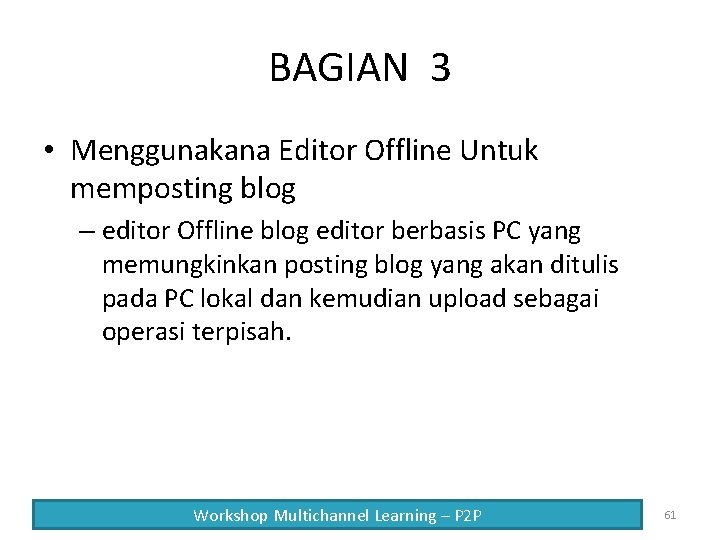 BAGIAN 3

• Menggunakana Editor Offline Untuk memposting blog

– editor Offline blog editor berbasis PC yang memungkinkan posting blog yang akan ditulis pada PC lokal dan kemudian upload sebagai operasi terpisah.

Workshop Multichannel Learning – P2P

61